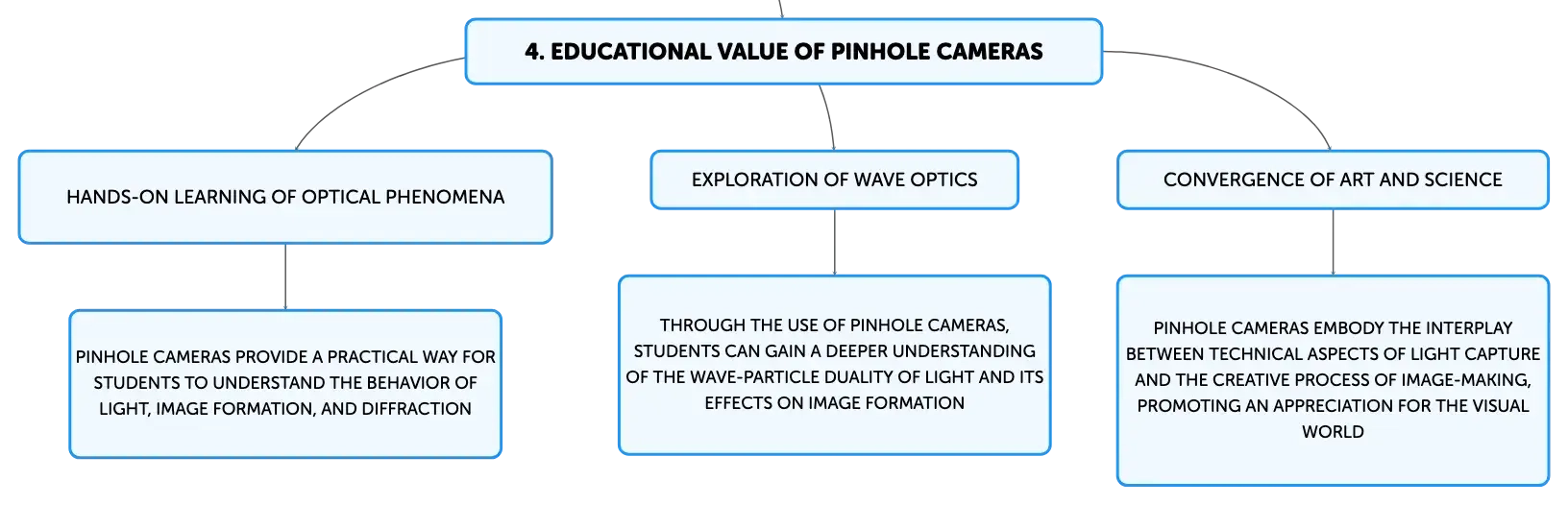 4. EDUCATIONAL VALUE OF PINHOLE CAMERAS

HANDS-ON LEARNING OF OPTICAL PHENOMENA

PINHOLE CAMERAS PROVIDE A PRACTICAL WAY FOR STUDENTS TO UNDERSTAND THE BEHAVIOR OF LIGHT, IMAGE FORMATION, AND DIFFRACTION

EXPLORATION OF WAVE OPTICS

THROUGH THE USE OF PINHOLE CAMERAS, STUDENTS CAN GAIN A DEEPER UNDERSTANDING OF THE WAVE-PARTICLE DUALITY OF LIGHT AND ITS EFFECTS ON IMAGE FORMATION

CONVERGENCE OF ART AND SCIENCE

PINHOLE CAMERAS EMBODY THE INTERPLAY BETWEEN TECHNICAL ASPECTS OF LIGHT CAPTURE AND THE CREATIVE PROCESS OF IMAGE-MAKING, PROMOTING AN APPRECIATION FOR THE VISUAL WORLD